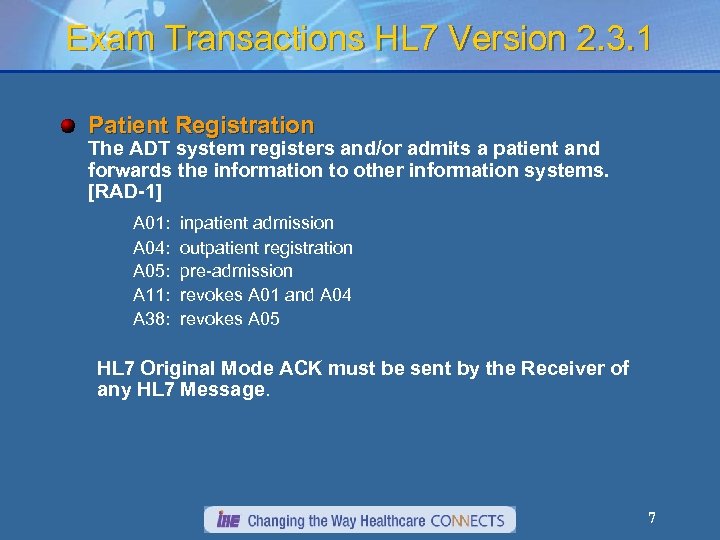 Exam Transactions HL7 Version 2.3.1

Patient Registration
The ADT system registers and/or admits a patient and forwards the information to other information systems. [RAD-1]

A01: inpatient admission
A04: outpatient registration
A05: pre-admission
A11: revokes A01 and A04
A38: revokes A05

HL7 Original Mode ACK must be sent by the Receiver of any HL7 Message.

IHE Changing the Way Healthcare CONNECTS

7